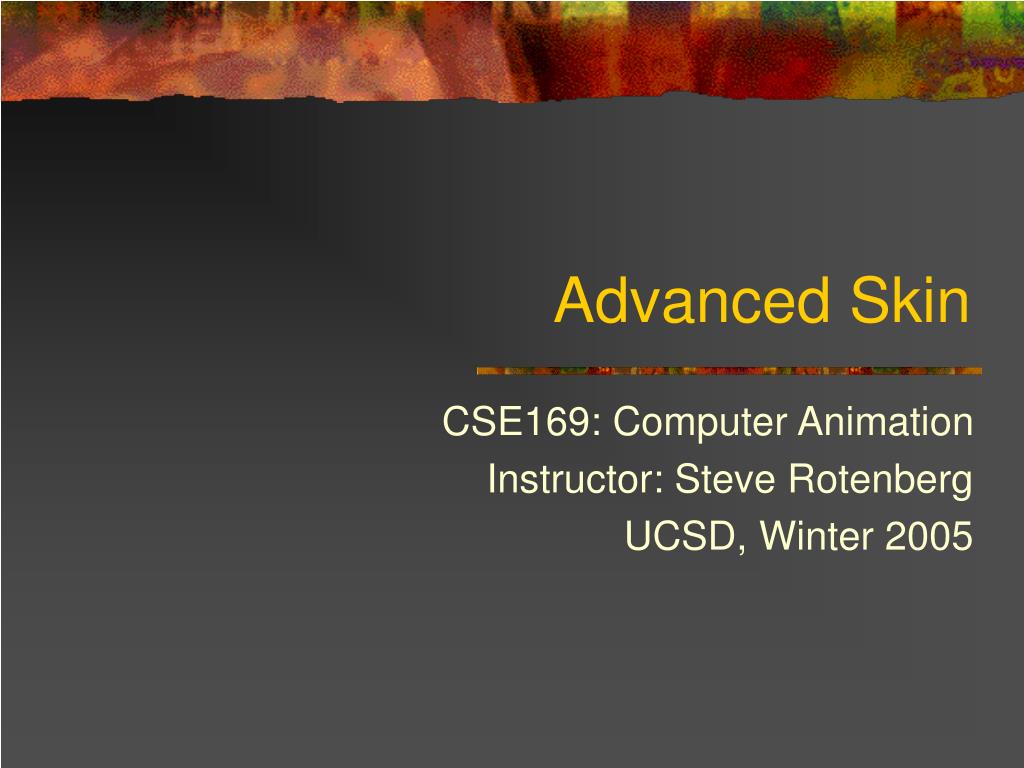 Advanced Skin

CSE169: Computer Animation
Instructor: Steve Rotenberg
UCSD, Winter 2005